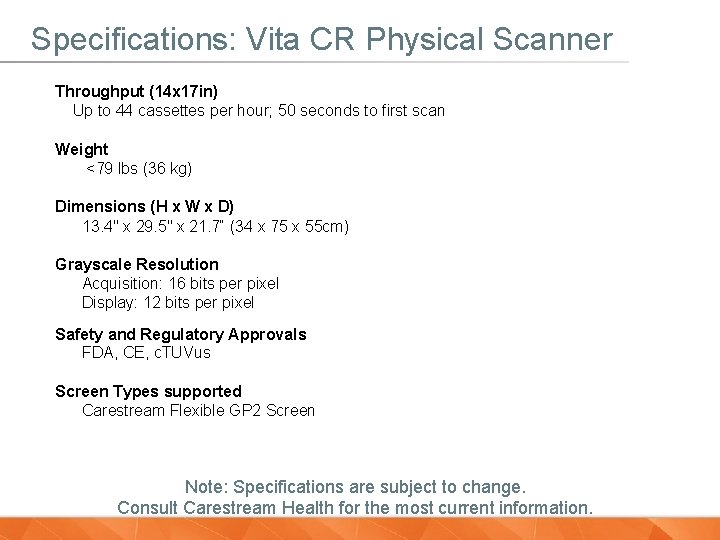 Specifications: Vita CR Physical Scanner

Throughput (14x17in)
Up to 44 cassettes per hour; 50 seconds to first scan

Weight
<79 lbs (36 kg)

Dimensions (H x W x D)
13.4" x 29.5" x 21.7" (34 x 75 x 55cm)

Grayscale Resolution
Acquisition: 16 bits per pixel
Display: 12 bits per pixel

Safety and Regulatory Approvals
FDA, CE, cTUVus

Screen Types supported
Carestream Flexible GP2 Screen

Note: Specifications are subject to change.
Consult Carestream Health for the most current information.